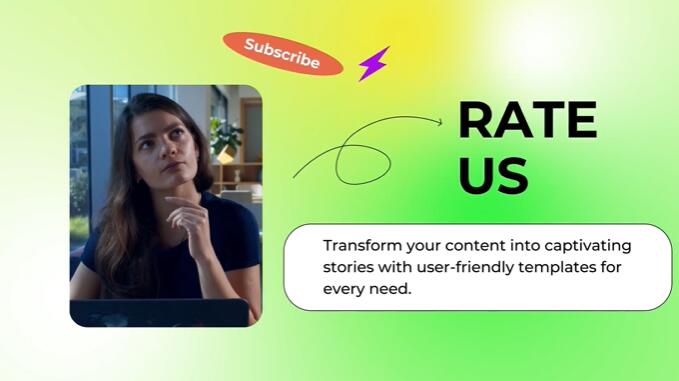 Subscribe

RATE US

Transform your content into captivating stories with user-friendly templates for every need.